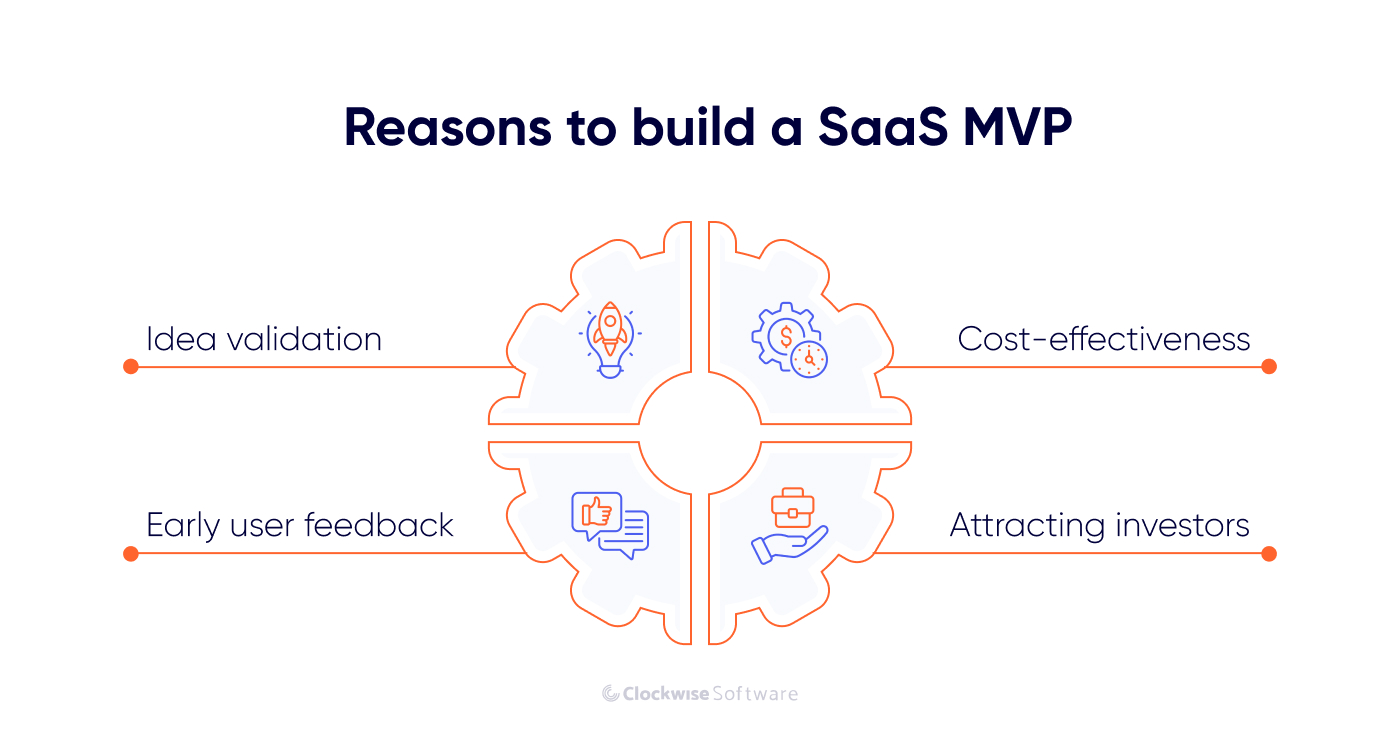 Reasons to build a SaaS MVP

Idea validation

Cost-effectiveness

Early user feedback

Attracting investors

Clockwise Software